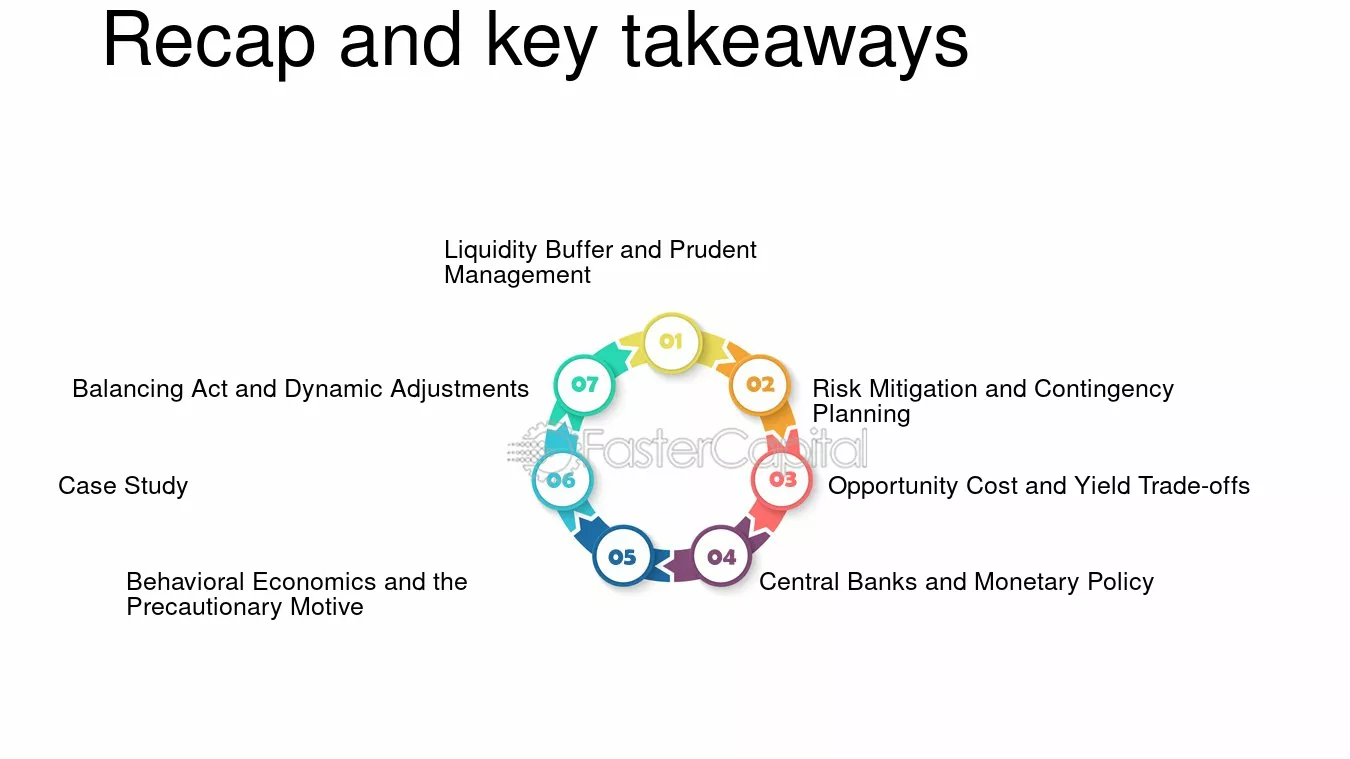 Recap and key takeaways

01
Liquidity Buffer and Prudent Management

02
Risk Mitigation and Contingency Planning

03
Opportunity Cost and Yield Trade-offs

04
Central Banks and Monetary Policy

05
Behavioral Economics and the Precautionary Motive

06
Case Study

07
Balancing Act and Dynamic Adjustments

FasterCapital